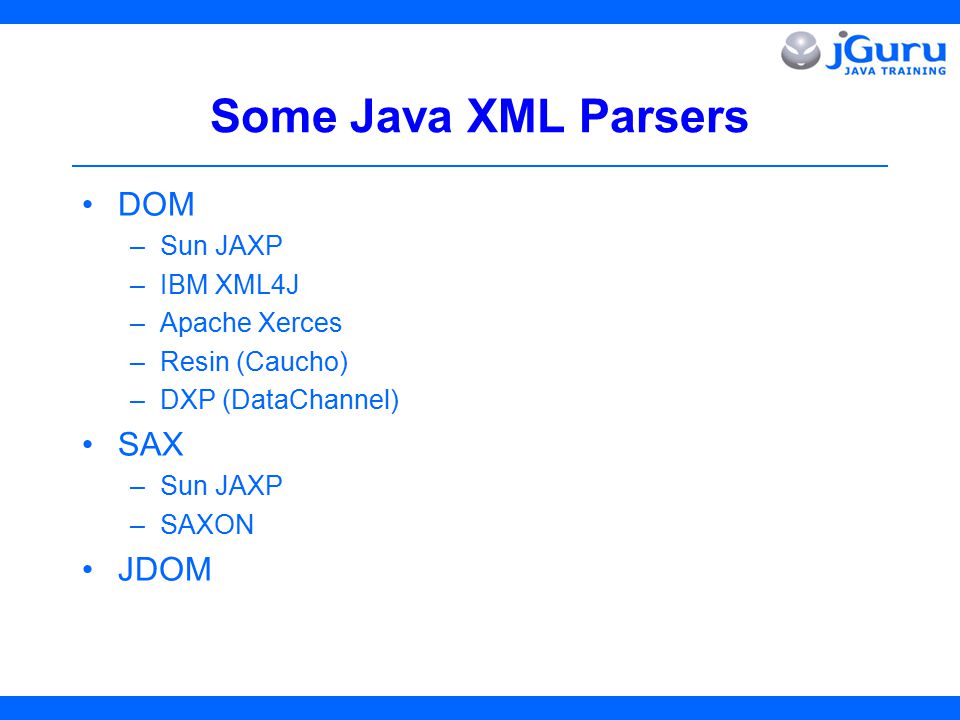 jGuru
JAVA TRAINING

Some Java XML Parsers

• DOM
  – Sun JAXP
  – IBM XML4J
  – Apache Xerces
  – Resin (Caucho)
  – DXP (DataChannel)
• SAX
  – Sun JAXP
  – SAXON
• JDOM